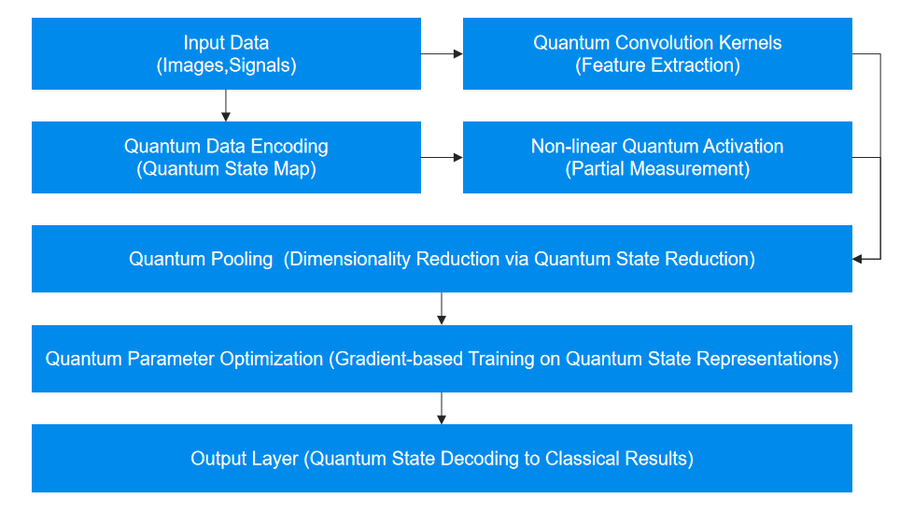 Input Data
(Images,Signals)

Quantum Convolution Kernels
(Feature Extraction)

Quantum Data Encoding
(Quantum State Map)

Non-linear Quantum Activation
(Partial Measurement)

Quantum Pooling (Dimensionality Reduction via Quantum State Reduction)

Quantum Parameter Optimization (Gradient-based Training on Quantum State Representations)

Output Layer (Quantum State Decoding to Classical Results)